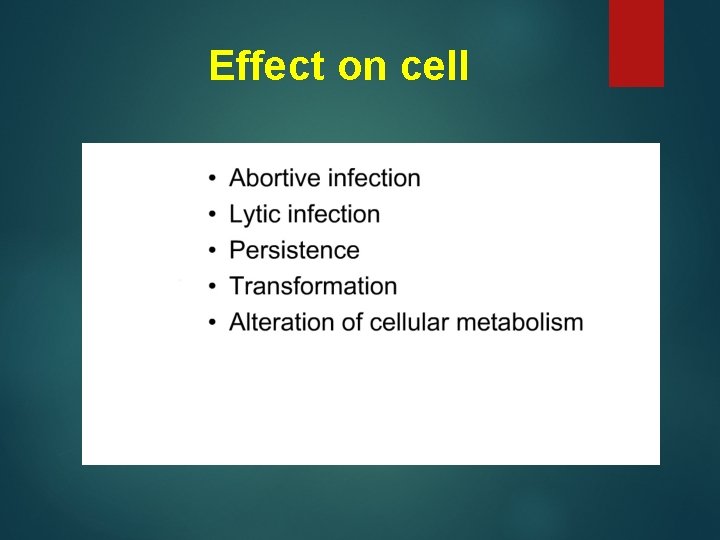 Effect on cell

• Abortive infection
• Lytic infection
• Persistence
• Transformation
• Alteration of cellular metabolism